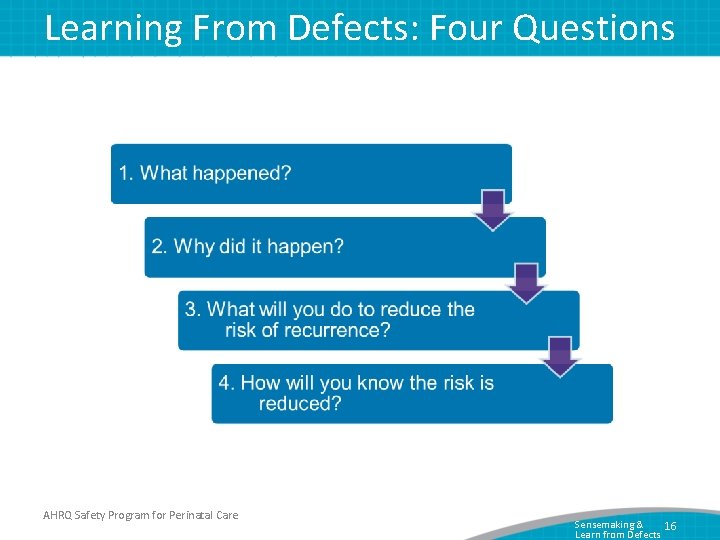 Learning From Defects: Four Questions

1. What happened?

2. Why did it happen?

3. What will you do to reduce the risk of recurrence?

4. How will you know the risk is reduced?

AHRQ Safety Program for Perinatal Care

Sensemaking & Learn from Defects 16